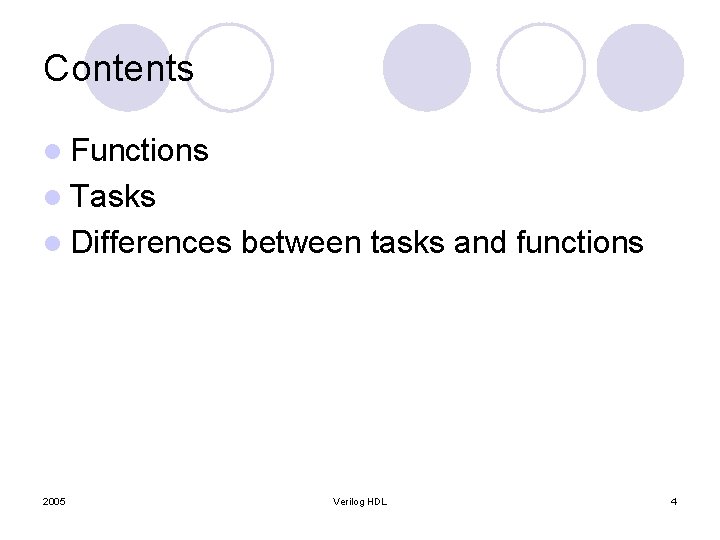 Contents

- Functions
- Tasks
- Differences between tasks and functions

2005

Verilog HDL

4